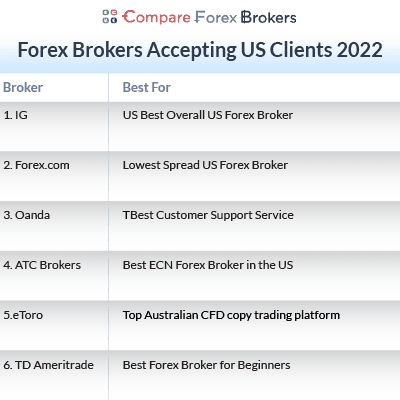 Compare Forex Brokers

Forex Brokers Accepting US Clients 2022

| Broker | Best For |
|---|---|
| 1. IG | US Best Overall US Forex Broker |
| 2. Forex.com | Lowest Spread US Forex Broker |
| 3. Oanda | TBest Customer Support Service |
| 4. ATC Brokers | Best ECN Forex Broker in the US |
| 5.eToro | Top Australian CFD copy trading platform |
| 6. TD Ameritrade | Best Forex Broker for Beginners |